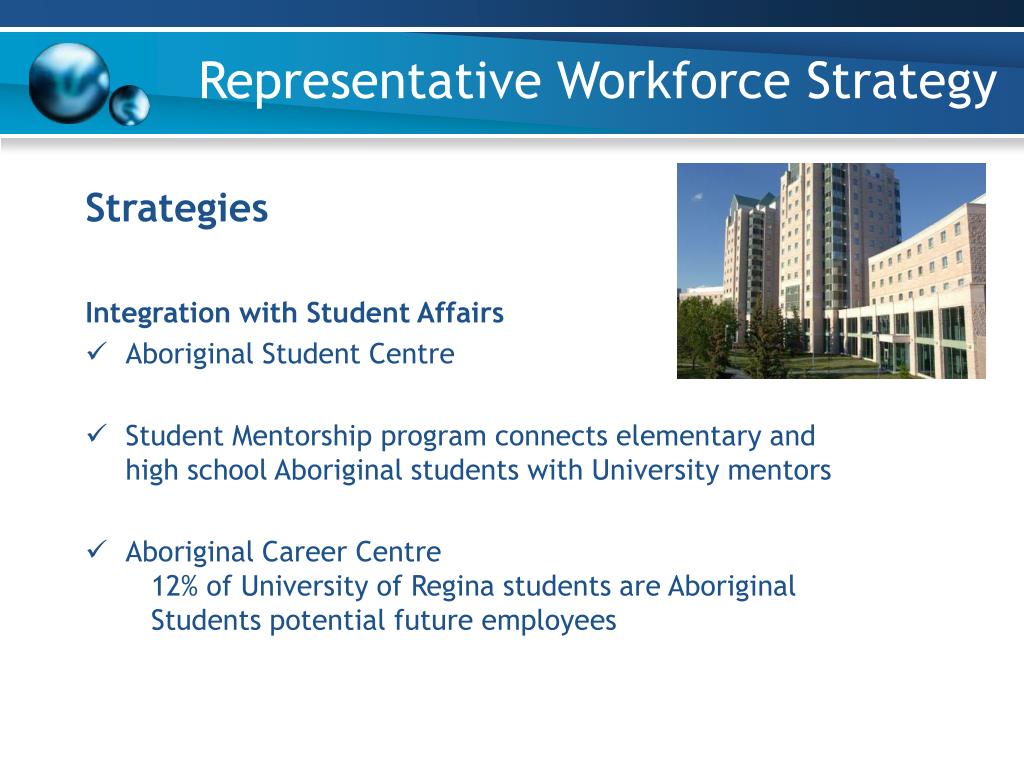 Representative Workforce Strategy

Strategies

Integration with Student Affairs

✓ Aboriginal Student Centre

✓ Student Mentorship program connects elementary and high school Aboriginal students with University mentors

✓ Aboriginal Career Centre
12% of University of Regina students are Aboriginal
Students potential future employees